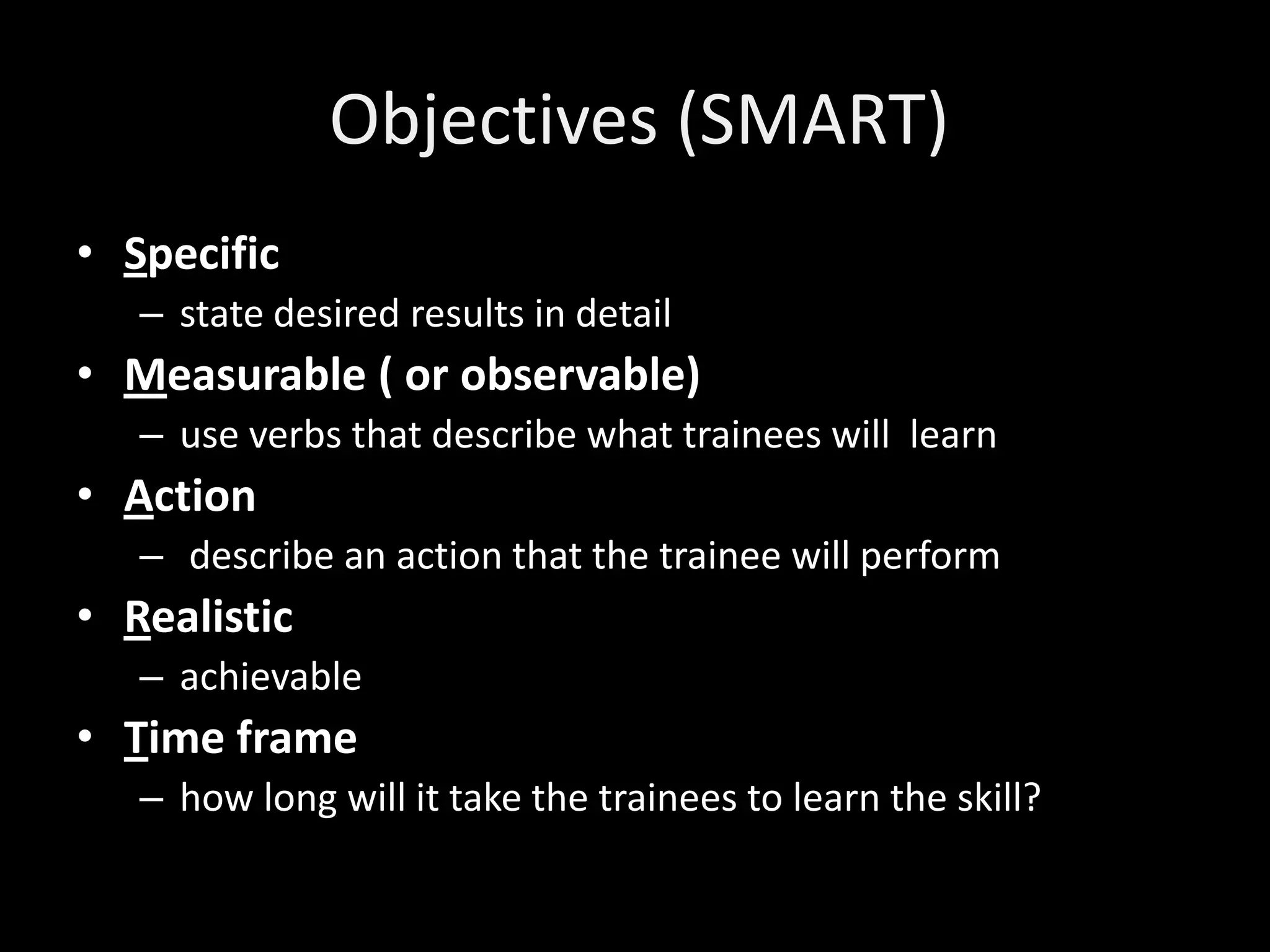 Objectives (SMART)

• Specific
– state desired results in detail
• Measurable ( or observable)
– use verbs that describe what trainees will learn
• Action
– describe an action that the trainee will perform
• Realistic
– achievable
• Time frame
– how long will it take the trainees to learn the skill?